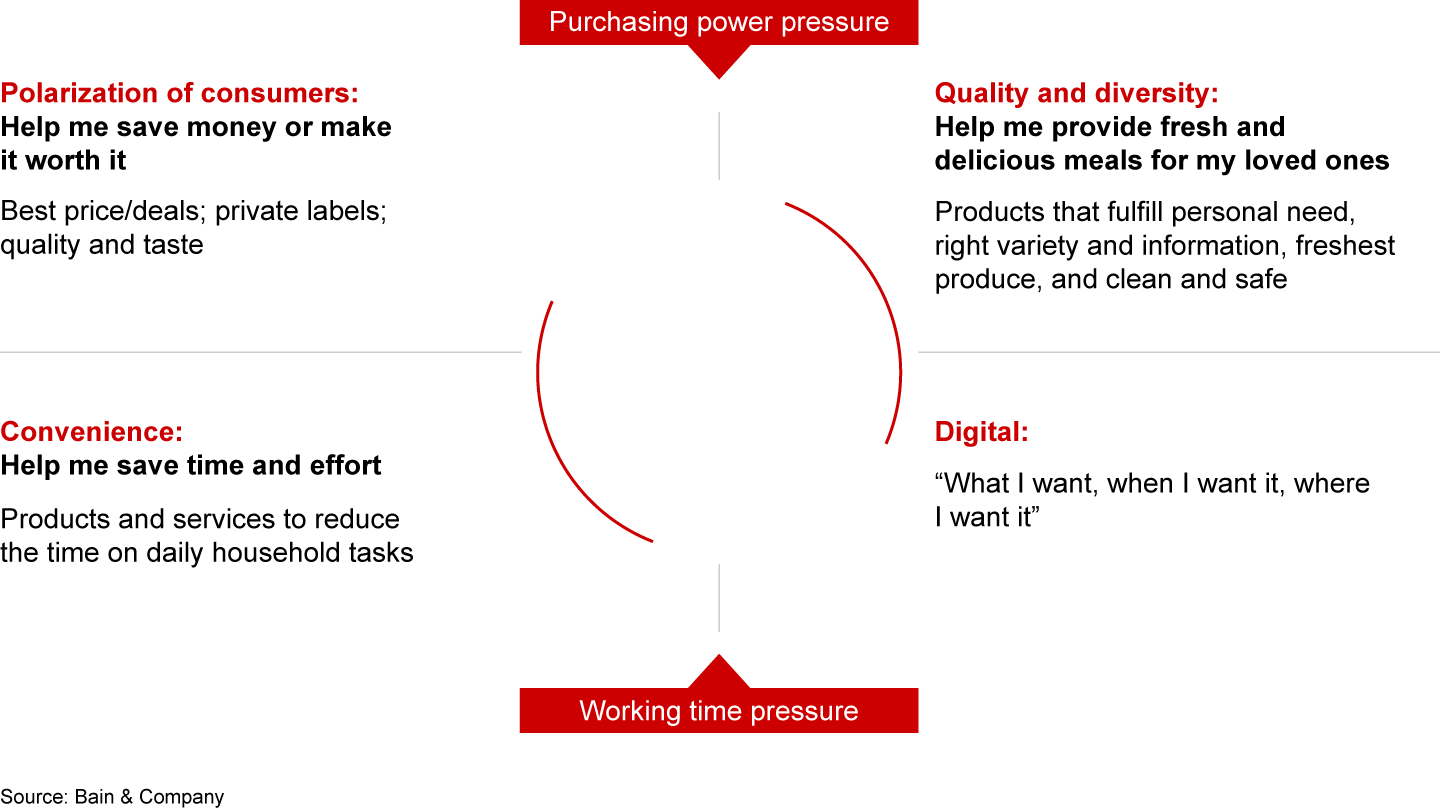 Purchasing power pressure

Polarization of consumers:
Help me save money or make it worth it

Best price/deals; private labels; quality and taste

Quality and diversity:
Help me provide fresh and delicious meals for my loved ones

Products that fulfill personal need, right variety and information, freshest produce, and clean and safe

Convenience:
Help me save time and effort

Products and services to reduce the time on daily household tasks

Digital:

“What I want, when I want it, where I want it”

Working time pressure

Source: Bain & Company